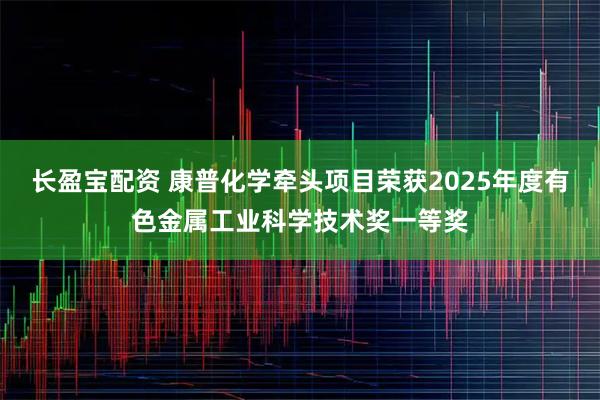 长盈宝配资 康普化学牵头项目荣获2025年度有色金属工业科学技术奖一等奖